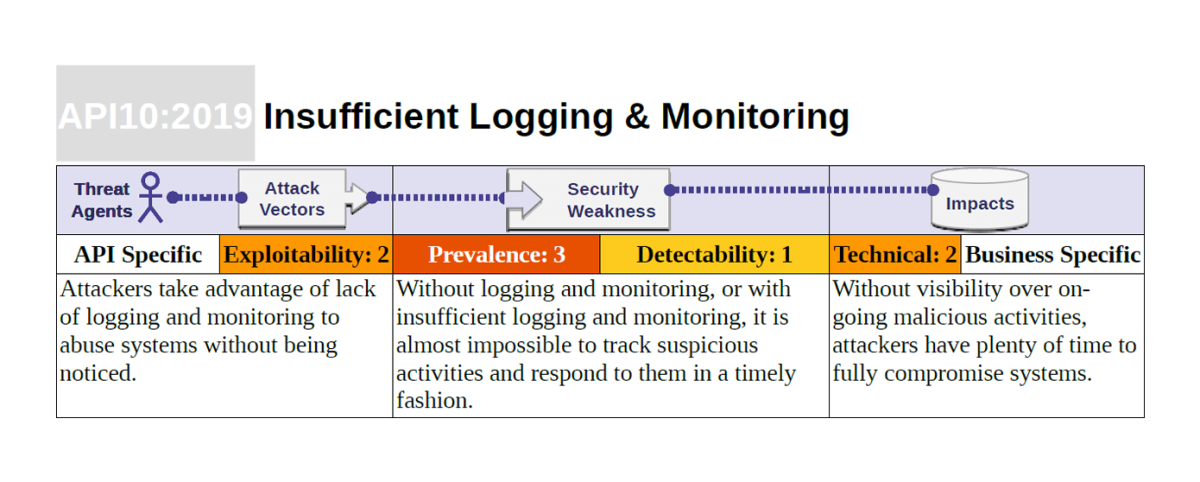 API10:2019 Insufficient Logging & Monitoring

Threat Agents
Attack Vectors
Security Weakness
Impacts

| API Specific | Exploitability: 2 | Prevalence: 3 | Detectability: 1 | Technical: 2 | Business Specific |
|---|---|---|---|---|---|
| Attackers take advantage of lack of logging and monitoring to abuse systems without being noticed. | | Without logging and monitoring, or with insufficient logging and monitoring, it is almost impossible to track suspicious activities and respond to them in a timely fashion. | | Without visibility over on-going malicious activities, attackers have plenty of time to fully compromise systems. | |